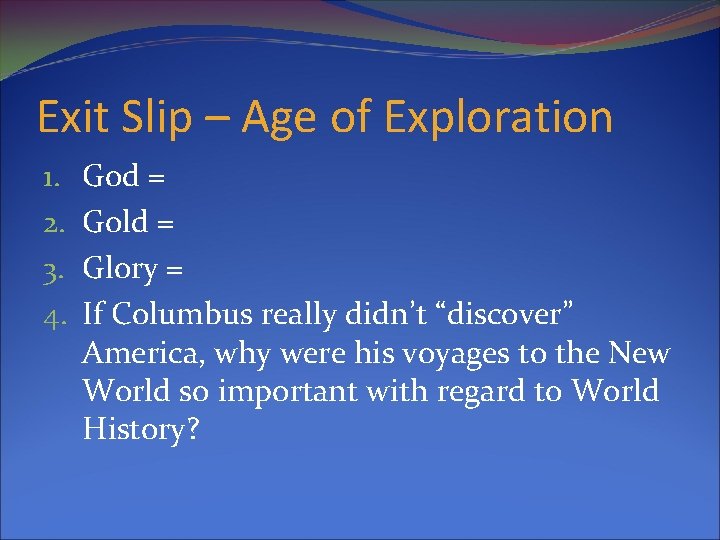 Exit Slip – Age of Exploration

1. God =
2. Gold =
3. Glory =
4. If Columbus really didn’t “discover” America, why were his voyages to the New World so important with regard to World History?